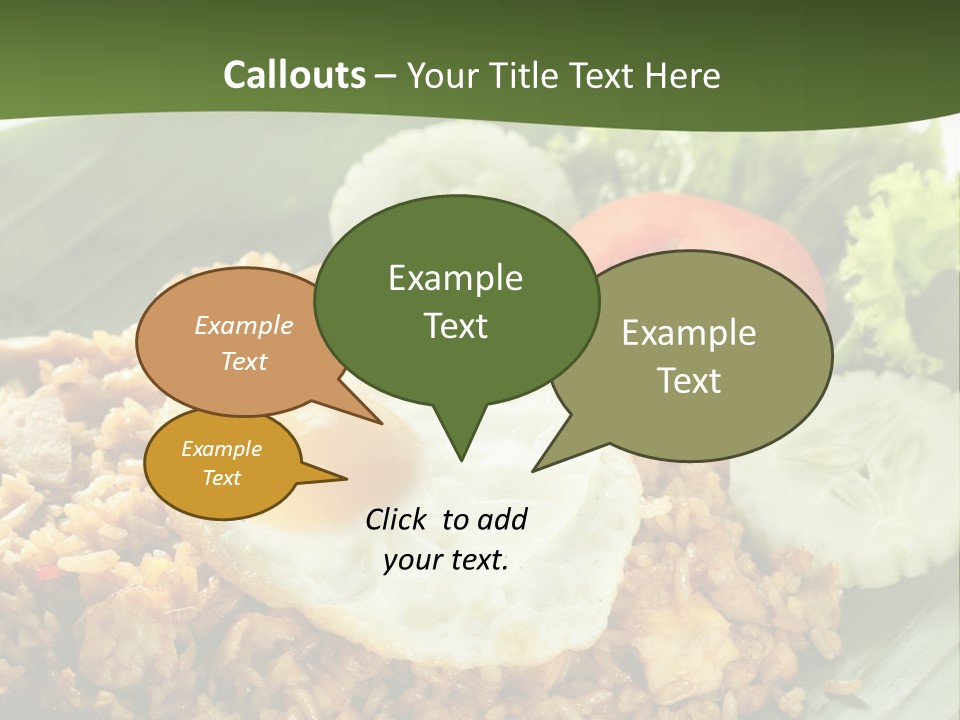 Callouts – Your Title Text Here

Example Text

Example Text

Example Text

Example Text

Click to add your text.